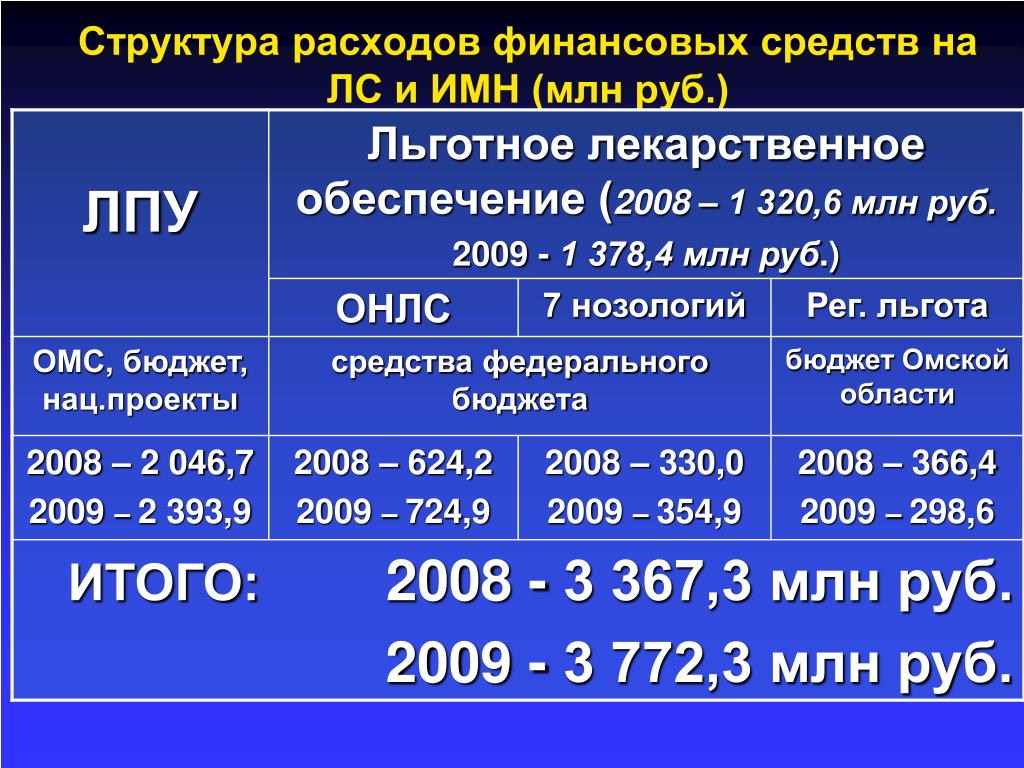 Структура расходов финансовых средств на ЛС и ИМН (млн руб.)

| ЛПУ | Льготное лекарственное обеспечение (2008 – 1 320,6 млн руб. 2009 - 1 378,4 млн руб.) | | |
|---|---|---|---|
| | ОНЛС | 7 нозологий | Рег. льгота |
| ОМС, бюджет, нац.проекты | средства федерального бюджета | | бюджет Омской области |
| 2008 – 2 046,7 2009 – 2 393,9 | 2008 – 624,2 2009 – 724,9 | 2008 – 330,0 2009 – 354,9 | 2008 – 366,4 2009 – 298,6 |
| ИТОГО: | 2008 - 3 367,3 млн руб. 2009 - 3 772,3 млн руб. | | |